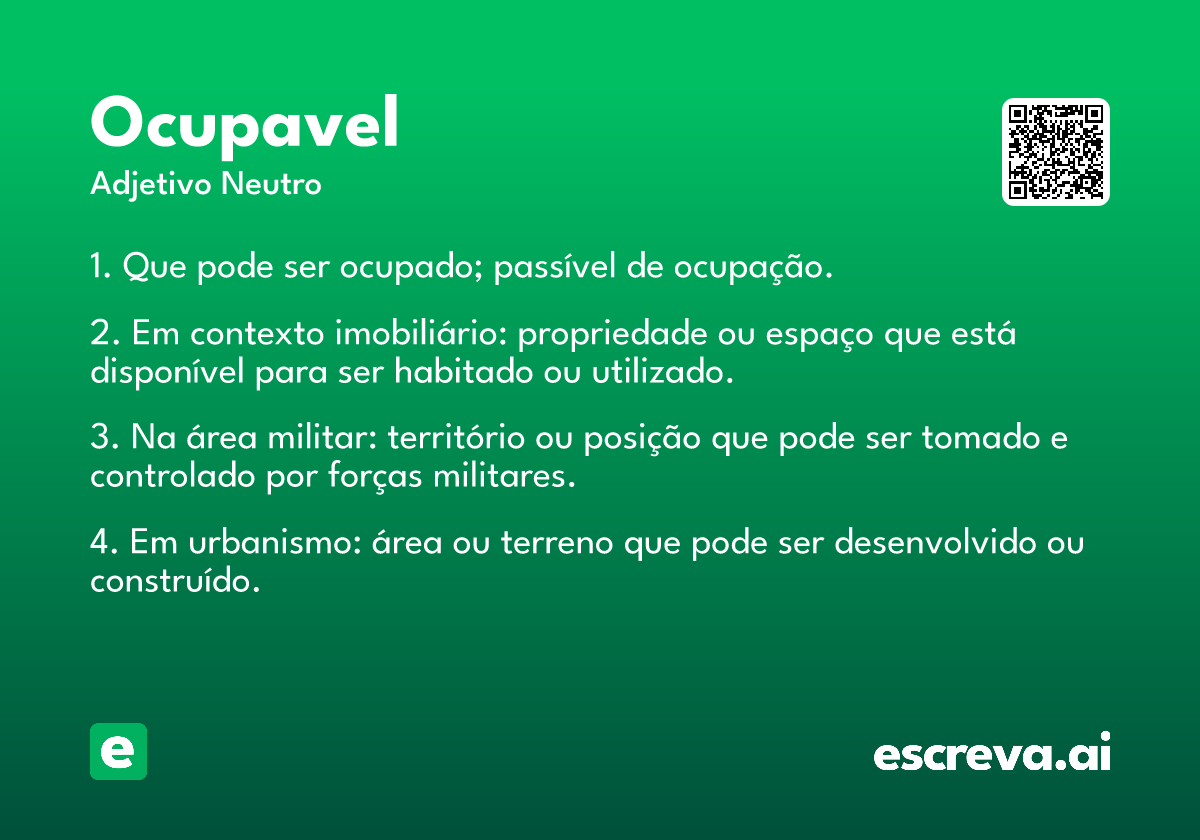 Ocupavel
Adjetivo Neutro

1. Que pode ser ocupado; passível de ocupação.

2. Em contexto imobiliário: propriedade ou espaço que está disponível para ser habitado ou utilizado.

3. Na área militar: território ou posição que pode ser tomado e controlado por forças militares.

4. Em urbanismo: área ou terreno que pode ser desenvolvido ou construído.

e

escreva.ai